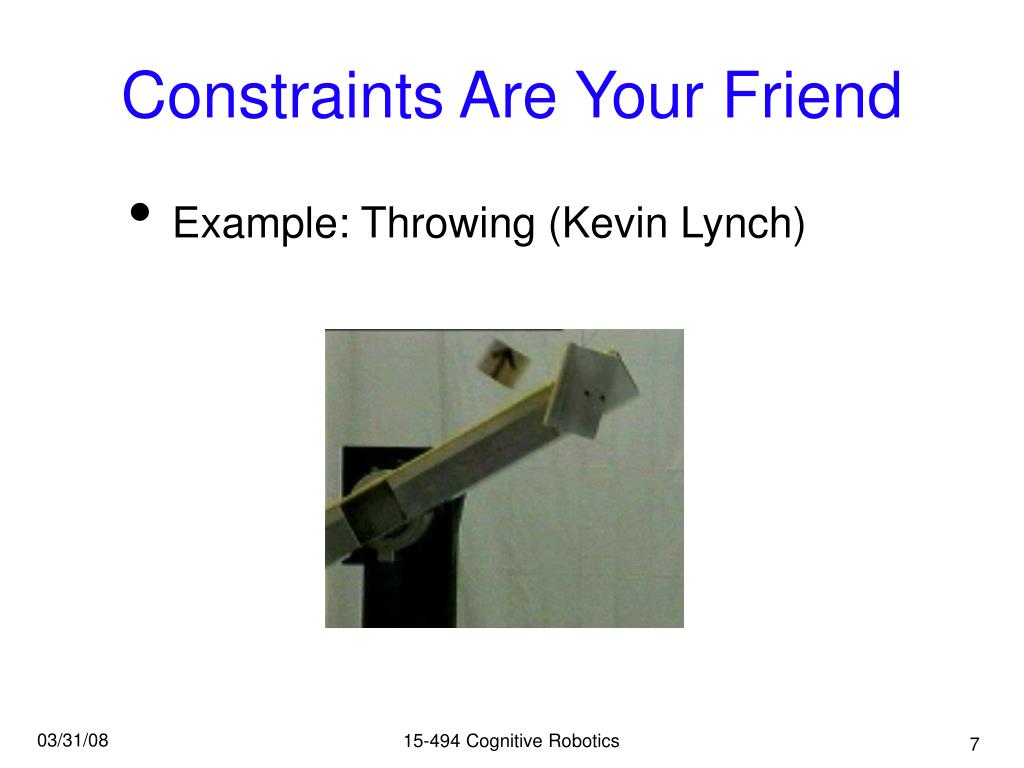 Constraints Are Your Friend

• Example: Throwing (Kevin Lynch)

03/31/08

15-494 Cognitive Robotics

7